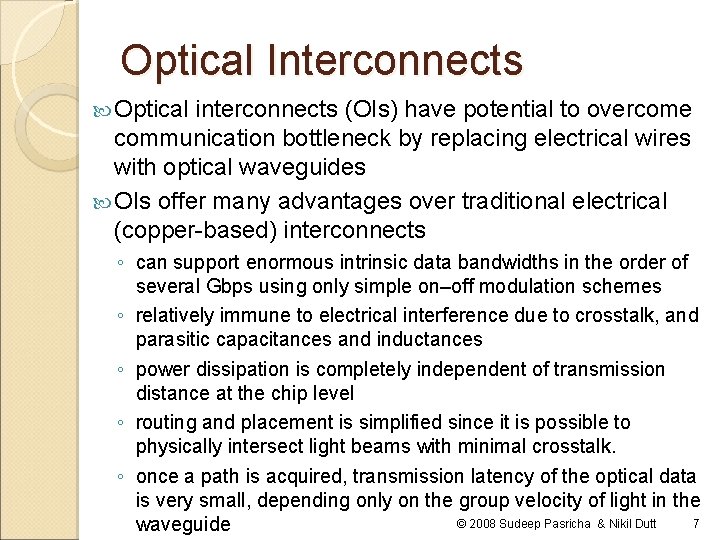 Optical Interconnects

Optical interconnects (OIs) have potential to overcome communication bottleneck by replacing electrical wires with optical waveguides

OIs offer many advantages over traditional electrical (copper-based) interconnects

◦ can support enormous intrinsic data bandwidths in the order of several Gbps using only simple on–off modulation schemes

◦ relatively immune to electrical interference due to crosstalk, and parasitic capacitances and inductances

◦ power dissipation is completely independent of transmission distance at the chip level

◦ routing and placement is simplified since it is possible to physically intersect light beams with minimal crosstalk.

◦ once a path is acquired, transmission latency of the optical data is very small, depending only on the group velocity of light in the waveguide

© 2008 Sudeep Pasricha & Nikil Dutt 7